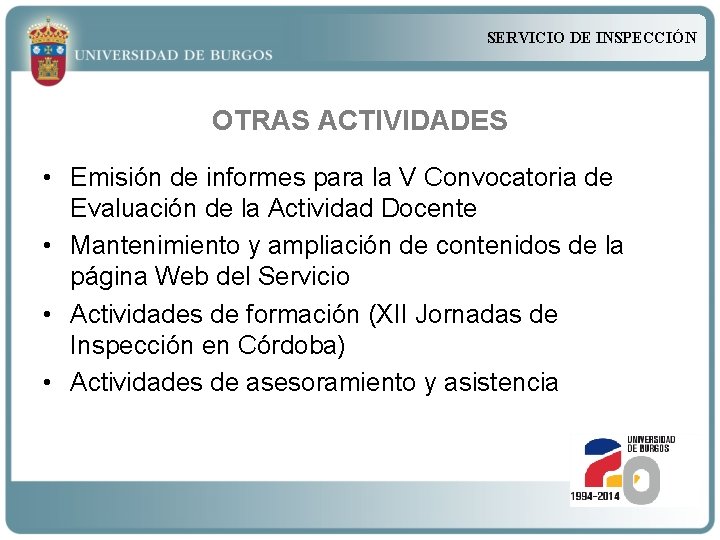 UNIVERSIDAD DE BURGOS

SERVICIO DE INSPECCIÓN

OTRAS ACTIVIDADES

• Emisión de informes para la V Convocatoria de Evaluación de la Actividad Docente
• Mantenimiento y ampliación de contenidos de la página Web del Servicio
• Actividades de formación (XII Jornadas de Inspección en Córdoba)
• Actividades de asesoramiento y asistencia

UNIVERSIDAD DE BURGOS
20
1994-2014